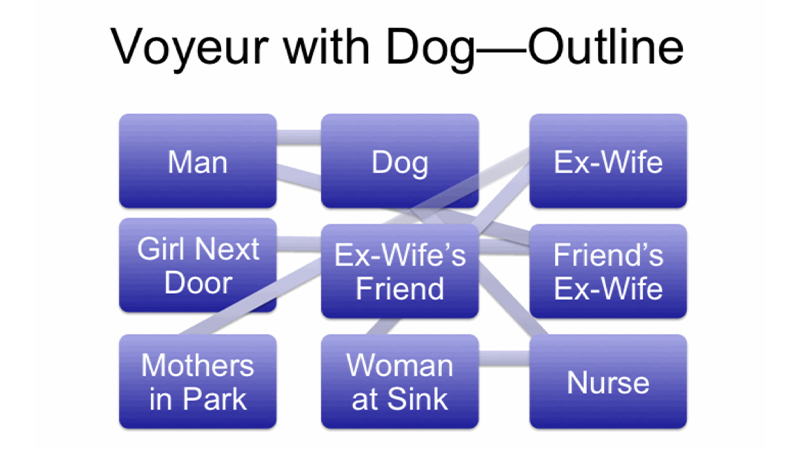 Voyeur with Dog—Outline

Man

Dog

Ex-Wife

Girl Next Door

Ex-Wife's Friend

Friend's Ex-Wife

Mothers in Park

Woman at Sink

Nurse